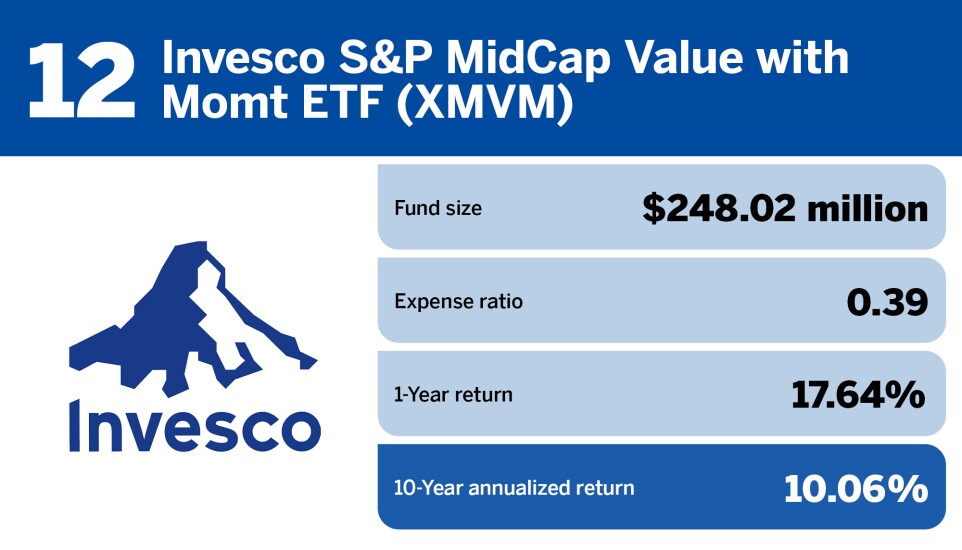 12 Invesco S&P MidCap Value with Momt ETF (XMVM)

Invesco

Fund size $248.02 million

Expense ratio 0.39

1-Year return 17.64%

10-Year annualized return 10.06%